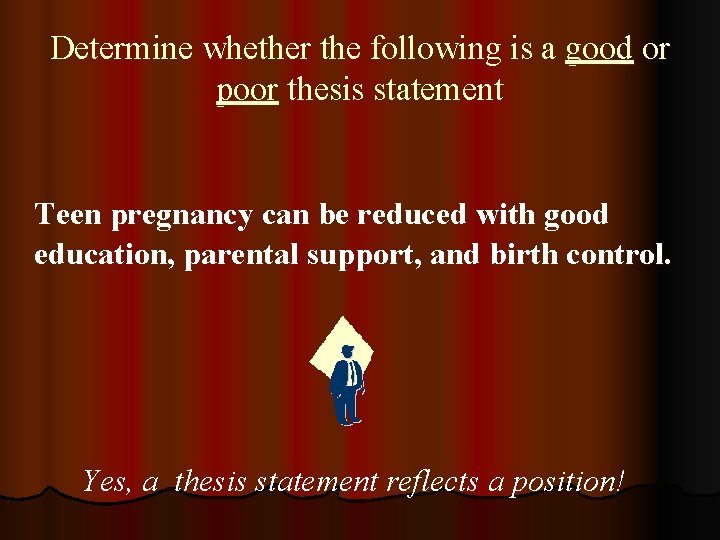 Determine whether the following is a good or poor thesis statement

Teen pregnancy can be reduced with good education, parental support, and birth control.

Yes, a thesis statement reflects a position!